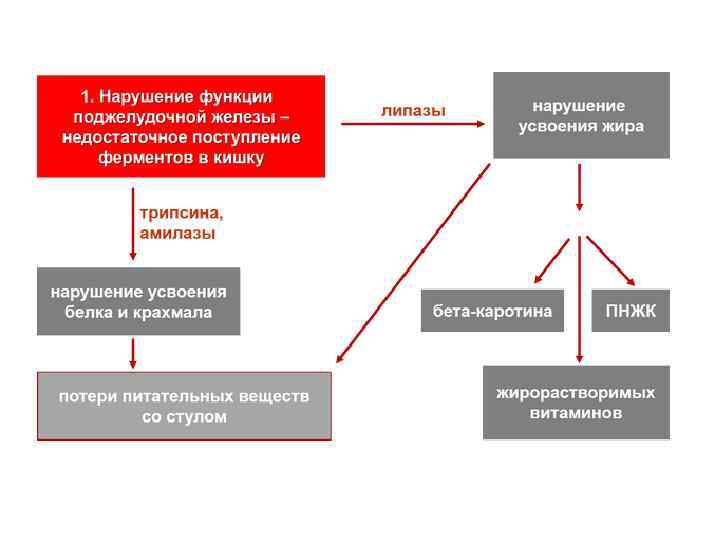 1. Нарушение функции поджелудочной железы – недостаточное поступление ферментов в кишку

липазы

нарушение усвоения жира

трипсина, амилазы

нарушение усвоения белка и крахмала

бета-каротина

ПНЖК

потери питательных веществ со стулом

жирорастворимых витаминов